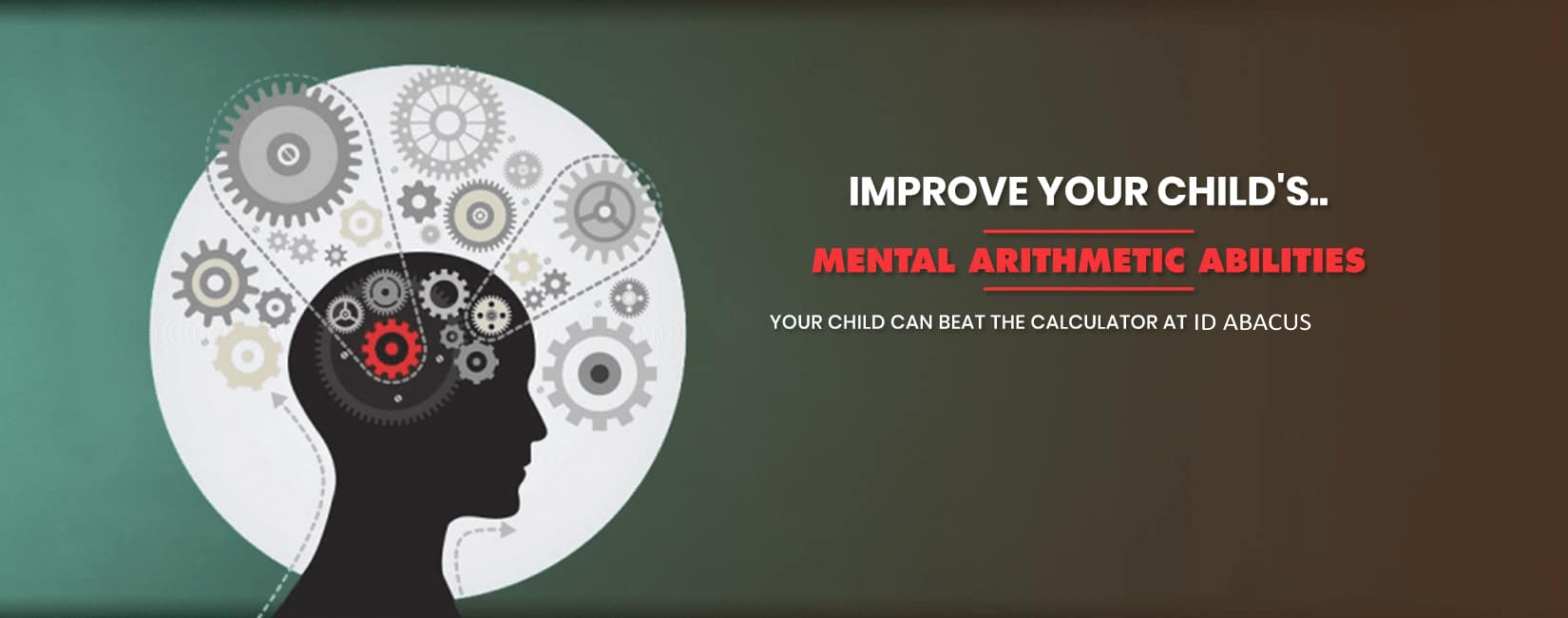 IMPROVE YOUR CHILD'S..

MENTAL ARITHMETIC ABILITIES

YOUR CHILD CAN BEAT THE CALCULATOR AT ID ABACUS